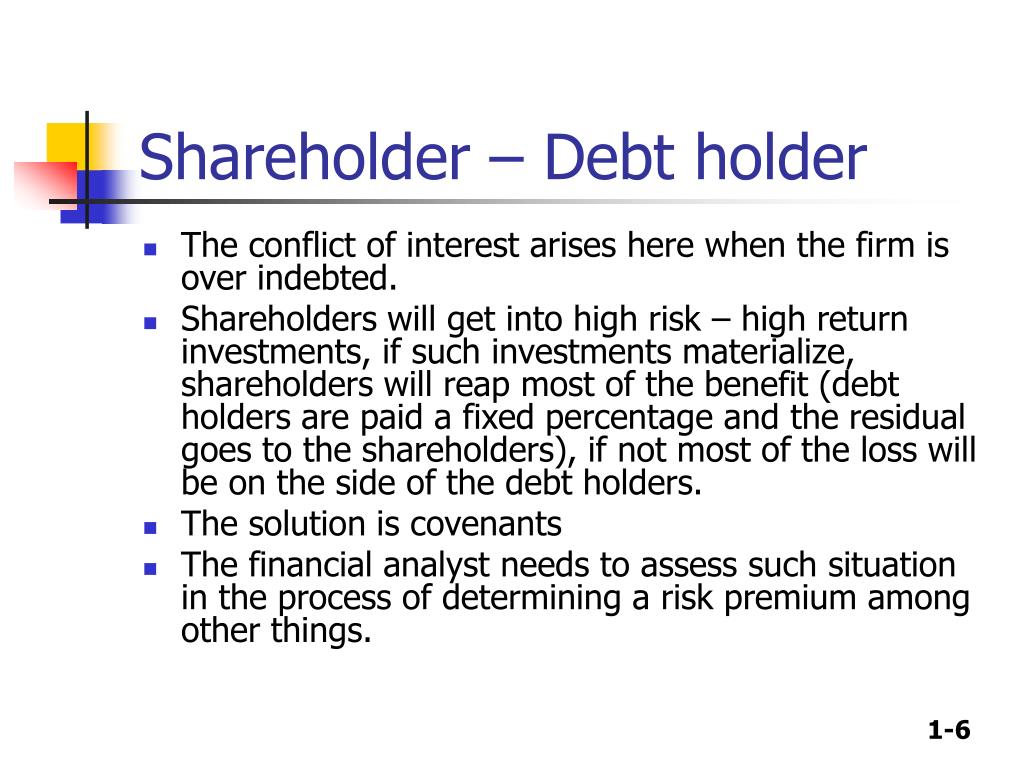 Shareholder – Debt holder

- The conflict of interest arises here when the firm is over indebted.
- Shareholders will get into high risk – high return investments, if such investments materialize, shareholders will reap most of the benefit (debt holders are paid a fixed percentage and the residual goes to the shareholders), if not most of the loss will be on the side of the debt holders.
- The solution is covenants
- The financial analyst needs to assess such situation in the process of determining a risk premium among other things.

1-6